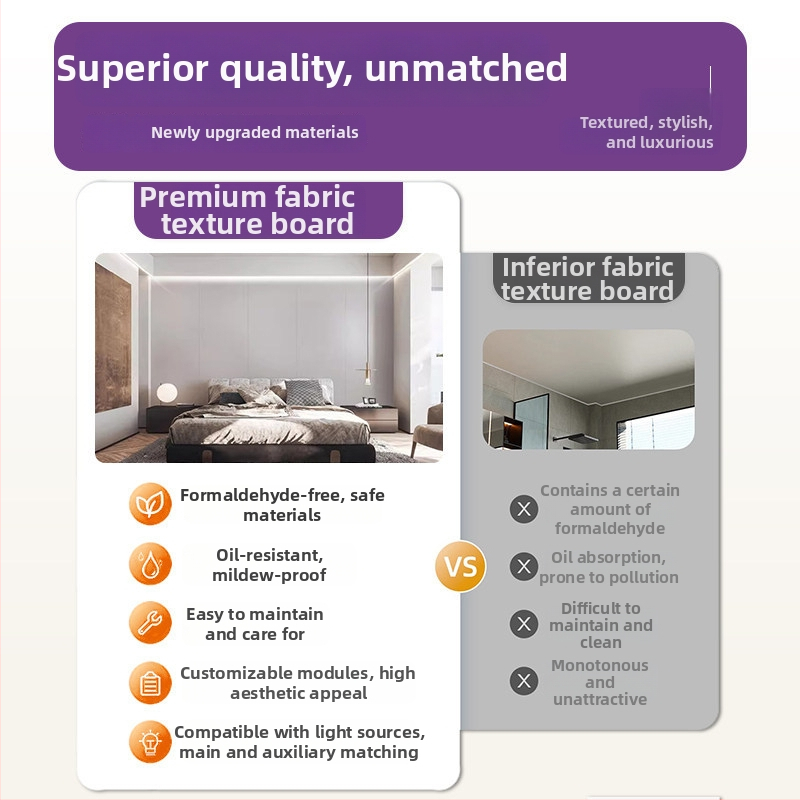 Superior quality, unmatched

Newly upgraded materials

Textured, stylish, and luxurious

Premium fabric texture board

Formaldehyde-free, safe materials

Oil-resistant, mildew-proof

Easy to maintain and care for

Customizable modules, high aesthetic appeal

Compatible with light sources, main and auxiliary matching

VS

Inferior fabric texture board

Contains a certain amount of formaldehyde

Oil absorption, prone to pollution

Difficult to maintain and clean

Monotonous and unattractive